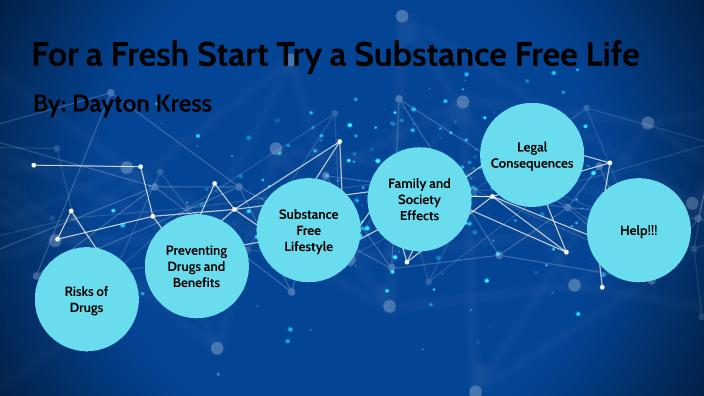 For a Fresh Start Try a Substance Free Life

By: Dayton Kress

Risks of Drugs

Preventing Drugs and Benefits

Substance Free Lifestyle

Family and Society Effects

Legal Consequences

Help!!!